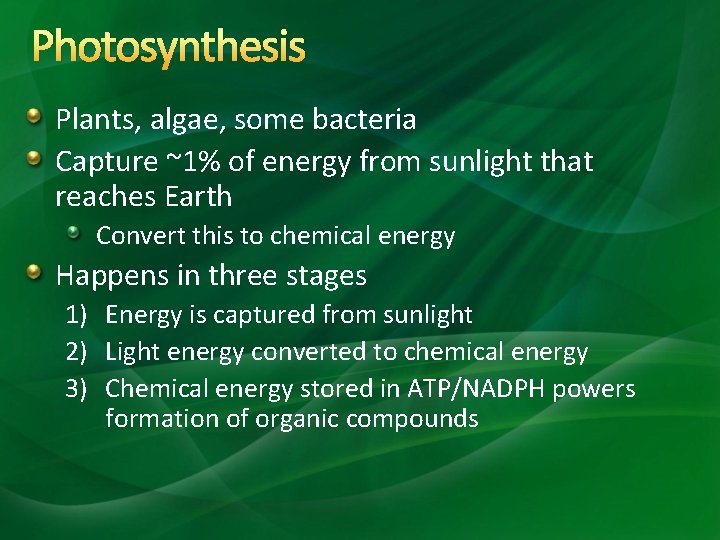 Photosynthesis

Plants, algae, some bacteria

Capture ~1% of energy from sunlight that reaches Earth

Convert this to chemical energy

Happens in three stages

1) Energy is captured from sunlight

2) Light energy converted to chemical energy

3) Chemical energy stored in ATP/NADPH powers formation of organic compounds